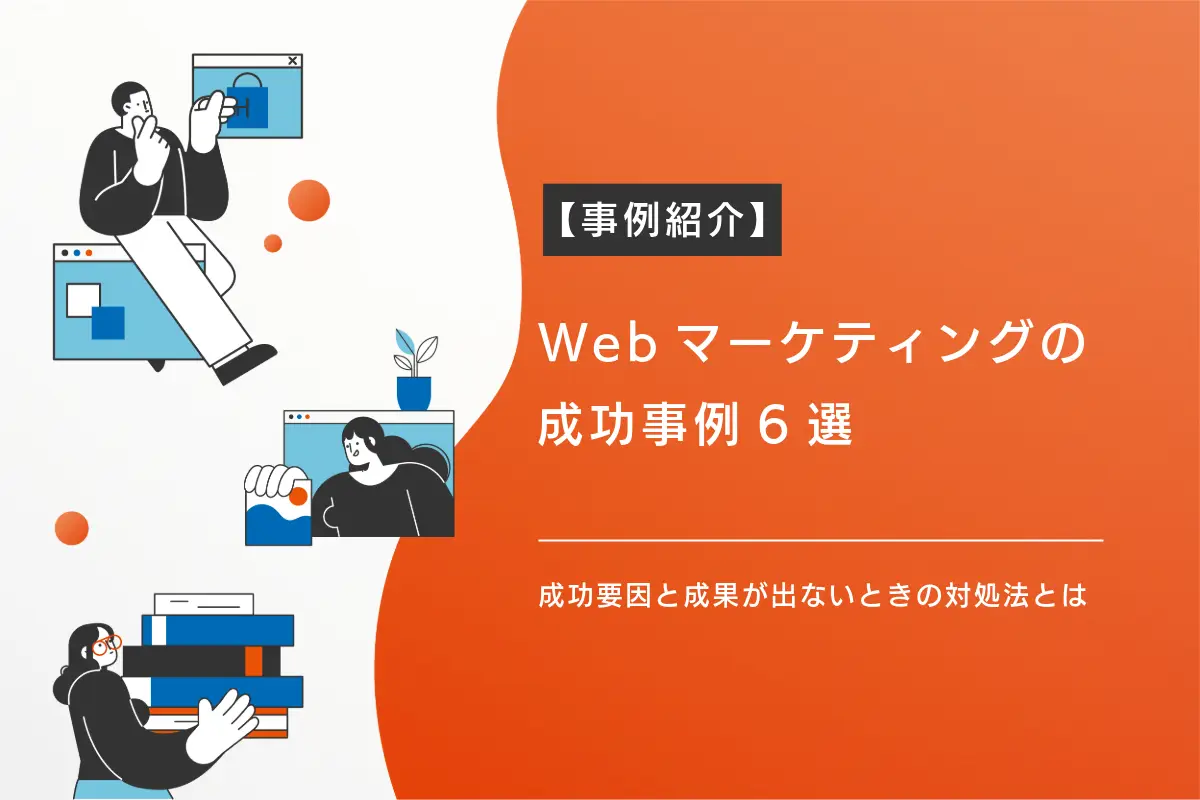 【事例紹介】

Web マーケティングの成功事例 6 選

成功要因と成果が出ないときの対処法とは